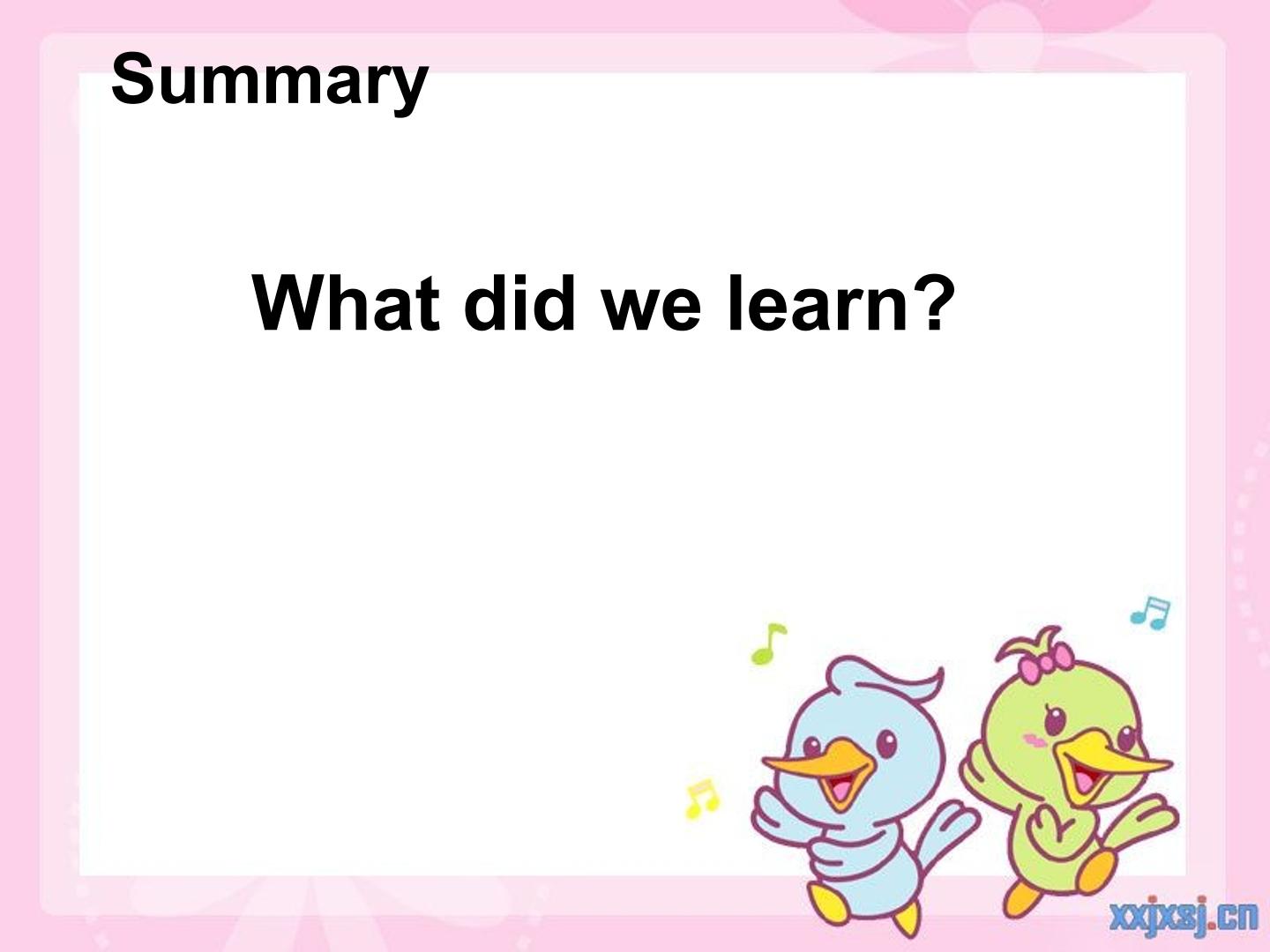 Summary

What did we learn?

xxjxsj.cn